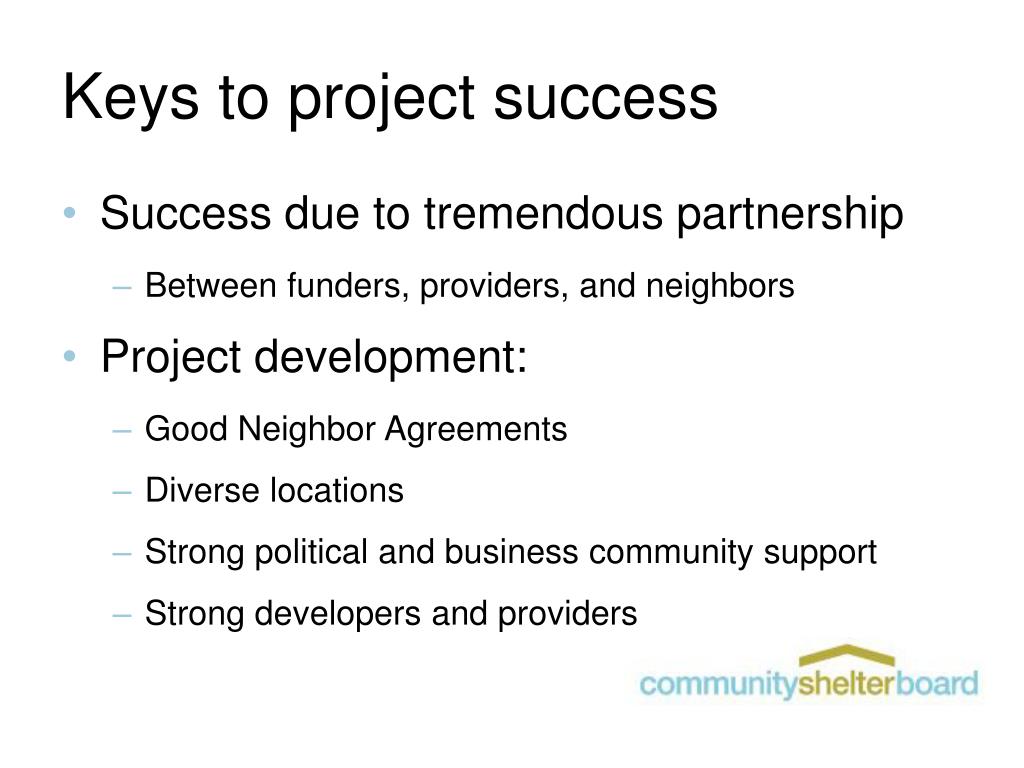 Keys to project success

• Success due to tremendous partnership
– Between funders, providers, and neighbors

• Project development:
– Good Neighbor Agreements
– Diverse locations
– Strong political and business community support
– Strong developers and providers

communityshelterboard